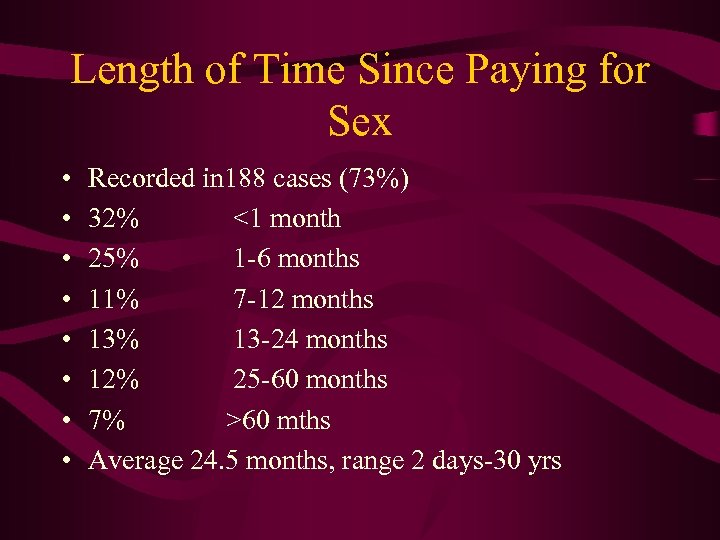 Length of Time Since Paying for Sex

• Recorded in188 cases (73%)
• 32% <1 month
• 25% 1-6 months
• 11% 7-12 months
• 13% 13-24 months
• 12% 25-60 months
• 7% >60 mths
• Average 24.5 months, range 2 days-30 yrs